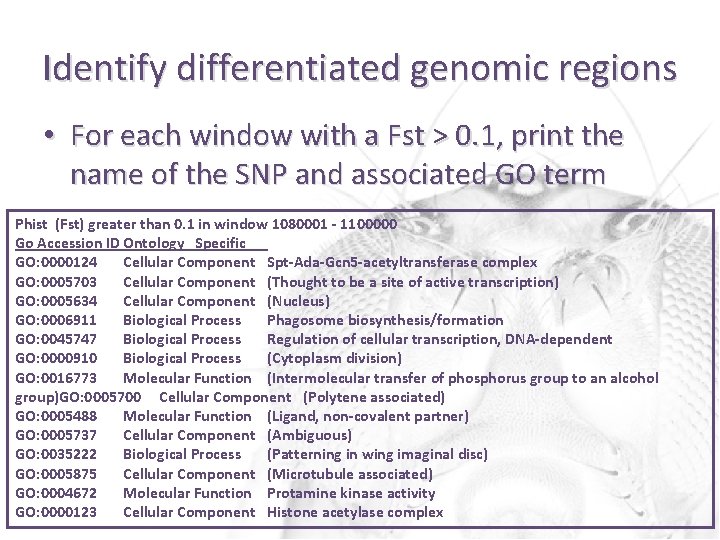 Identify differentiated genomic regions

• For each window with a Fst > 0.1, print the name of the SNP and associated GO term

Phist (Fst) greater than 0.1 in window 1080001 - 1100000
Go Accession ID Ontology Specific
GO:0000124 Cellular Component Spt-Ada-Gcn5-acetyltransferase complex
GO:0005703 Cellular Component (Thought to be a site of active transcription)
GO:0005634 Cellular Component (Nucleus)
GO:0006911 Biological Process Phagosome biosynthesis/formation
GO:0045747 Biological Process Regulation of cellular transcription, DNA-dependent
GO:0000910 Biological Process (Cytoplasm division)
GO:0016773 Molecular Function (Intermolecular transfer of phosphorus group to an alcohol group)GO:0005700 Cellular Component (Polytene associated)
GO:0005488 Molecular Function (Ligand, non-covalent partner)
GO:0005737 Cellular Component (Ambiguous)
GO:0035222 Biological Process (Patterning in wing imaginal disc)
GO:0005875 Cellular Component (Microtubule associated)
GO:0004672 Molecular Function Protamine kinase activity
GO:0000123 Cellular Component Histone acetylase complex